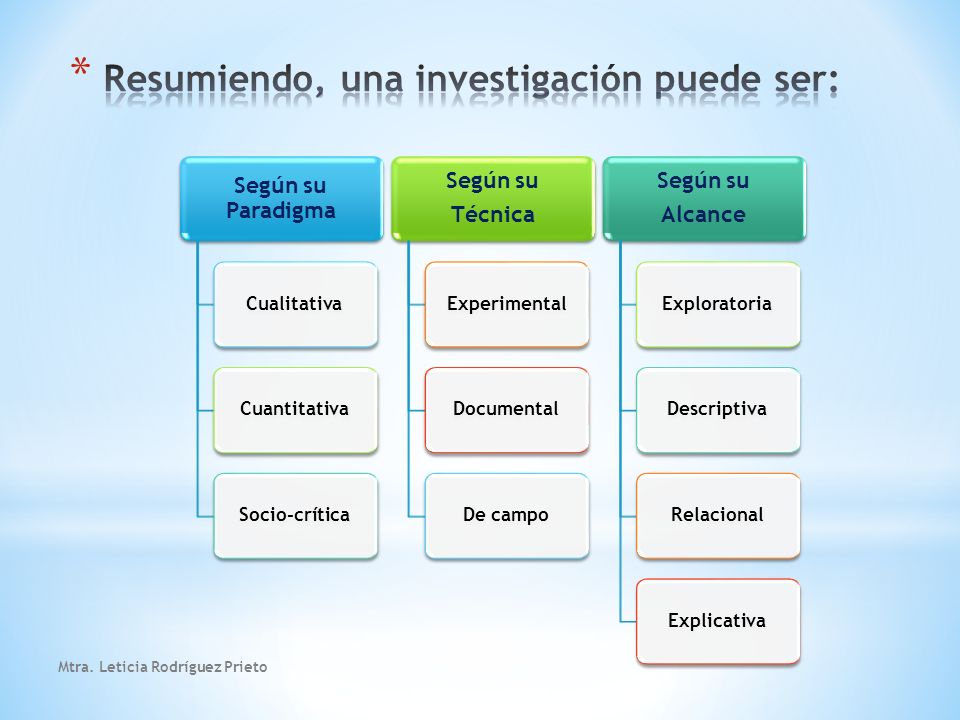 * Resumiendo, una investigación puede ser:

Según su Paradigma

Cualitativa

Cuantitativa

Socio-crítica

Según su Técnica

Experimental

Documental

De campo

Según su Alcance

Exploratoria

Descriptiva

Relacional

Explicativa

Mtra. Leticia Rodríguez Prieto